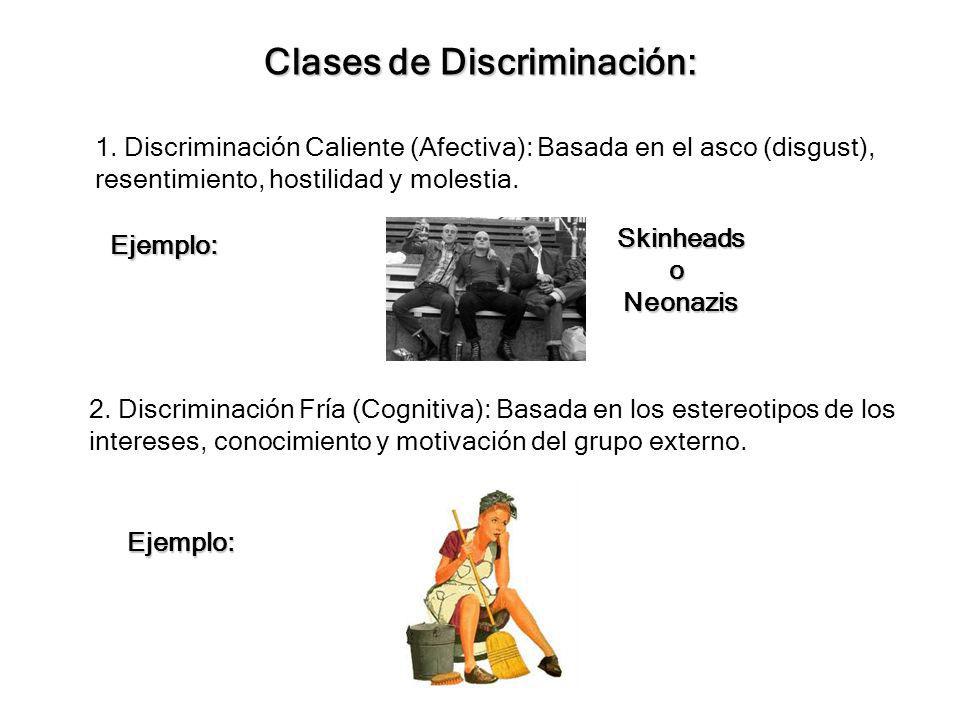 Clases de Discriminación:

1. Discriminación Caliente (Afectiva): Basada en el asco (disgust), resentimiento, hostilidad y molestia.

Ejemplo:

Skinheads
o
Neonazis

2. Discriminación Fría (Cognitiva): Basada en los estereotipos de los intereses, conocimiento y motivación del grupo externo.

Ejemplo: